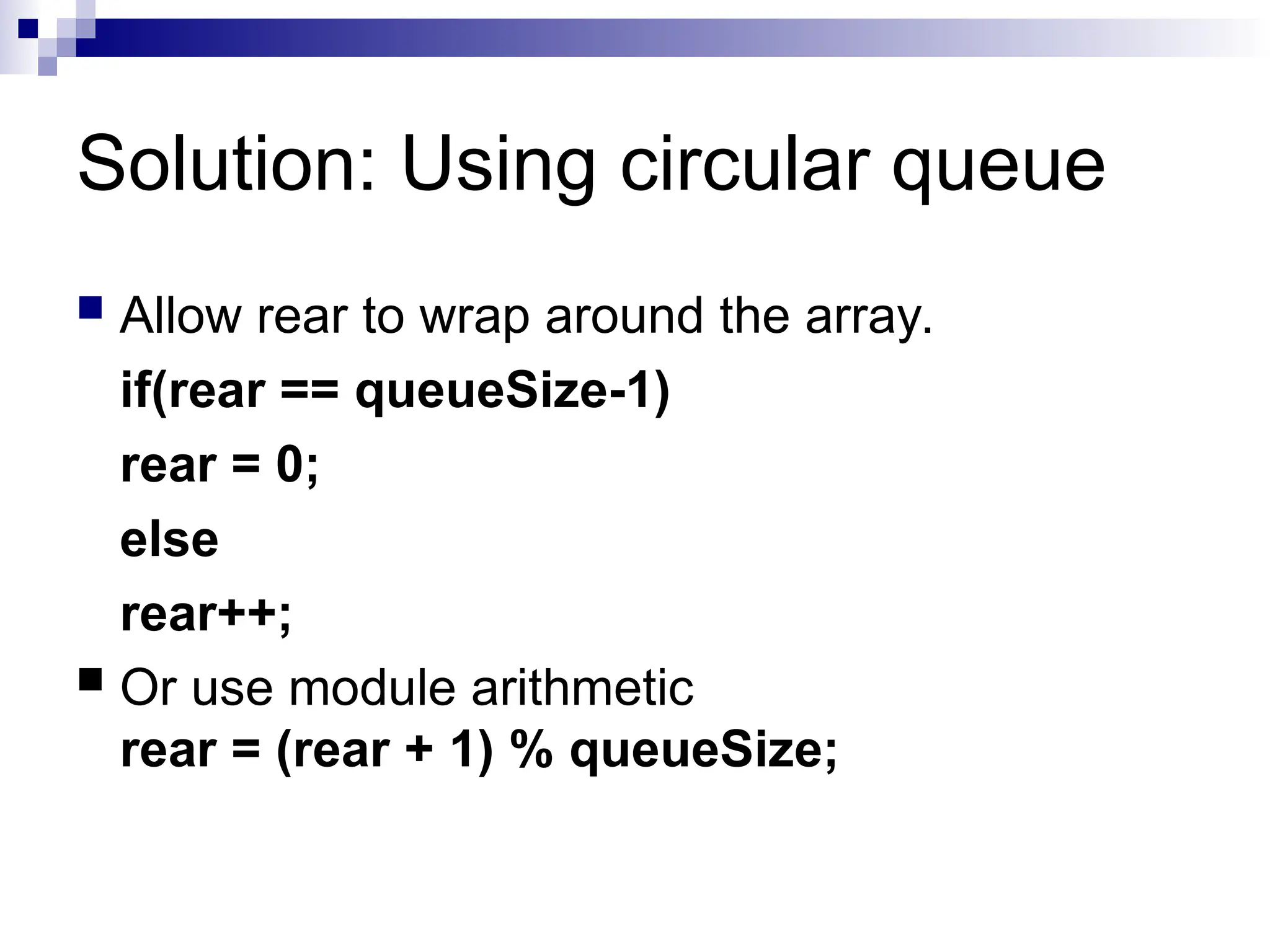 Solution: Using circular queue

Allow rear to wrap around the array.

if(rear == queueSize-1)

rear = 0;

else

rear++;

Or use module arithmetic
rear = (rear + 1) % queueSize;